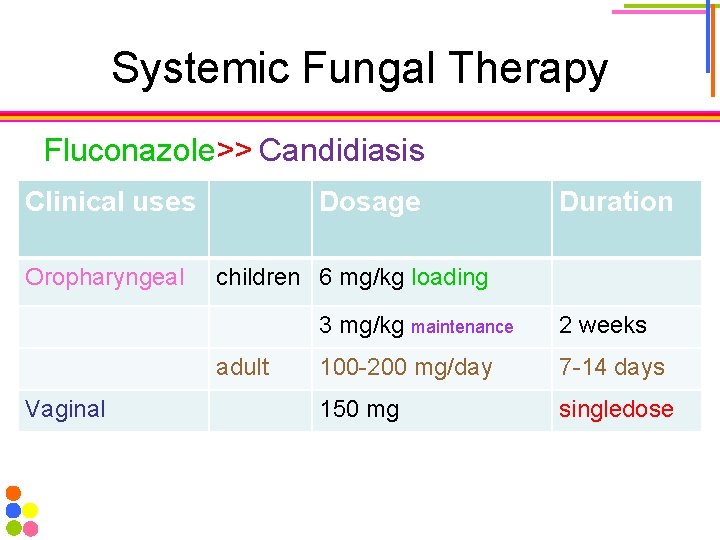 Systemic Fungal Therapy

Fluconazole>> Candidiasis

| Clinical uses | | Dosage | Duration |
|---|---|---|---|
| Oropharyngeal | children | 6 mg/kg loading | |
| | | 3 mg/kg maintenance | 2 weeks |
| | adult | 100-200 mg/day | 7-14 days |
| Vaginal | | 150 mg | singledose |